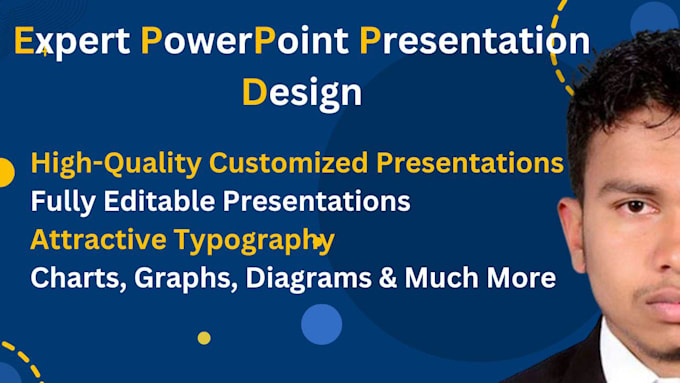 Expert PowerPoint Presentation Design

High-Quality Customized Presentations
Fully Editable Presentations
Attractive Typography
Charts, Graphs, Diagrams & Much More